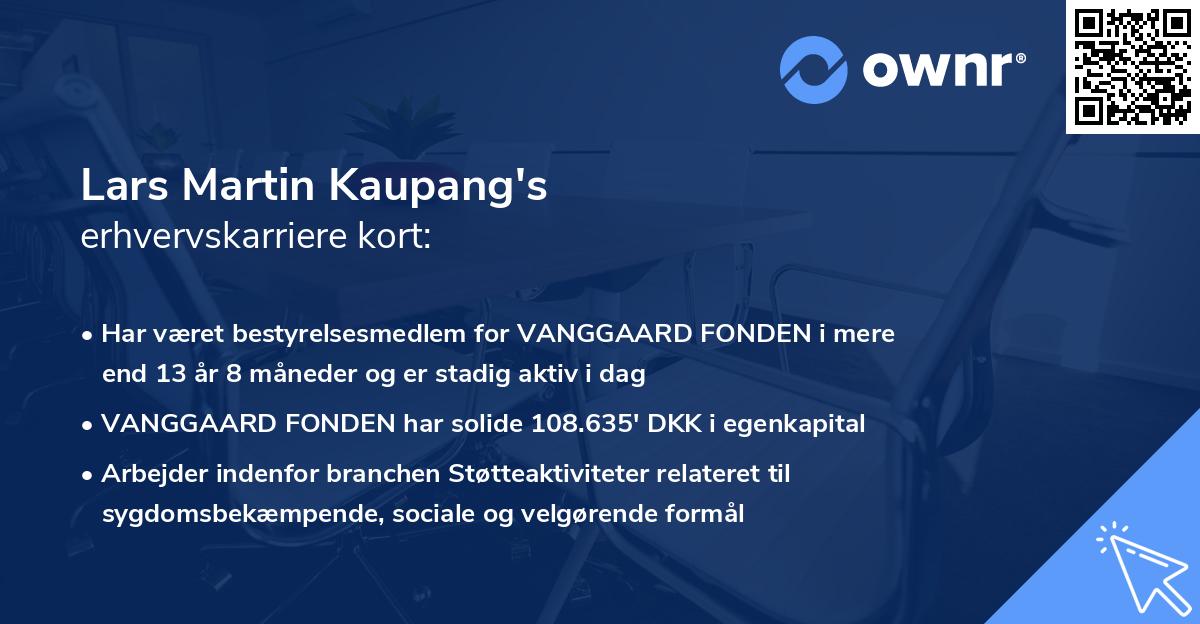 ownr®

Lars Martin Kaupang's
erhvervskarriere kort:

• Har været bestyrelsesmedlem for VANGGAARD FONDEN i mere end 13 år 8 måneder og er stadig aktiv i dag

• VANGGAARD FONDEN har solide 108.635' DKK i egenkapital

• Arbejder indenfor branchen Støtteaktiviteter relateret til sygdomsbekæmpende, sociale og velgørende formål